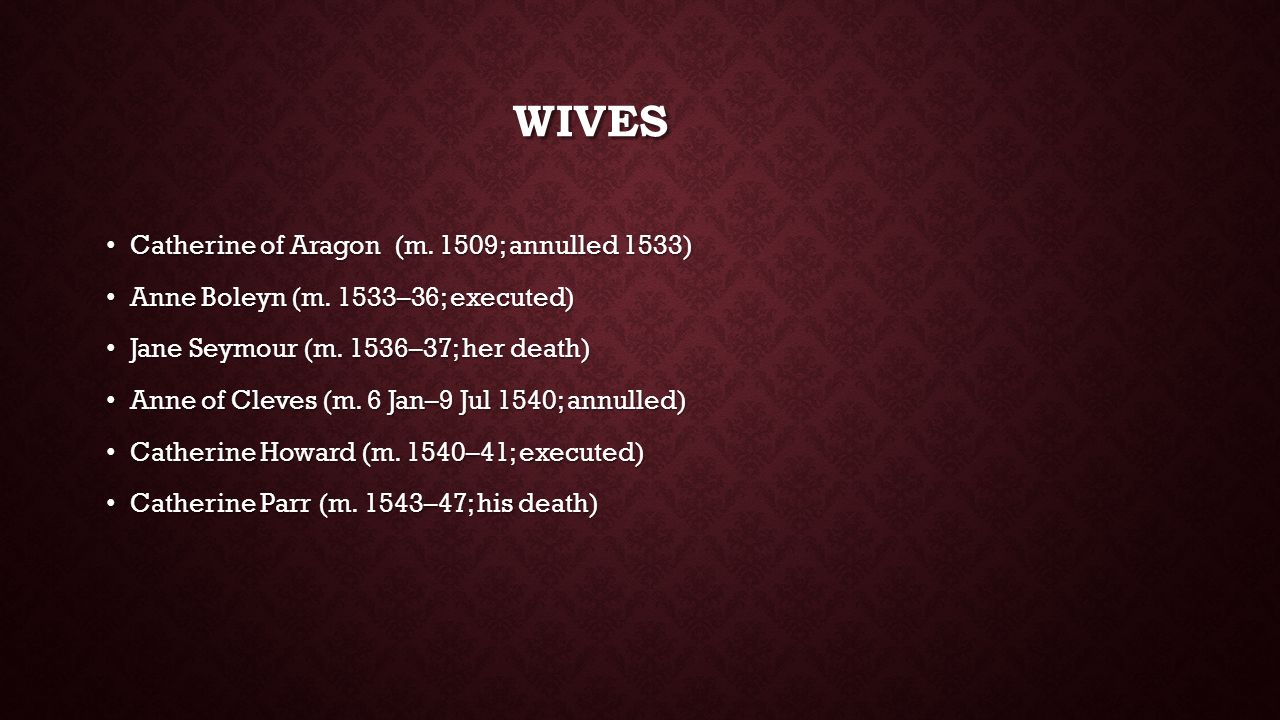 WIVES

• Catherine of Aragon (m. 1509; annulled 1533)

• Anne Boleyn (m. 1533–36; executed)

• Jane Seymour (m. 1536–37; her death)

• Anne of Cleves (m. 6 Jan–9 Jul 1540; annulled)

• Catherine Howard (m. 1540–41; executed)

• Catherine Parr (m. 1543–47; his death)